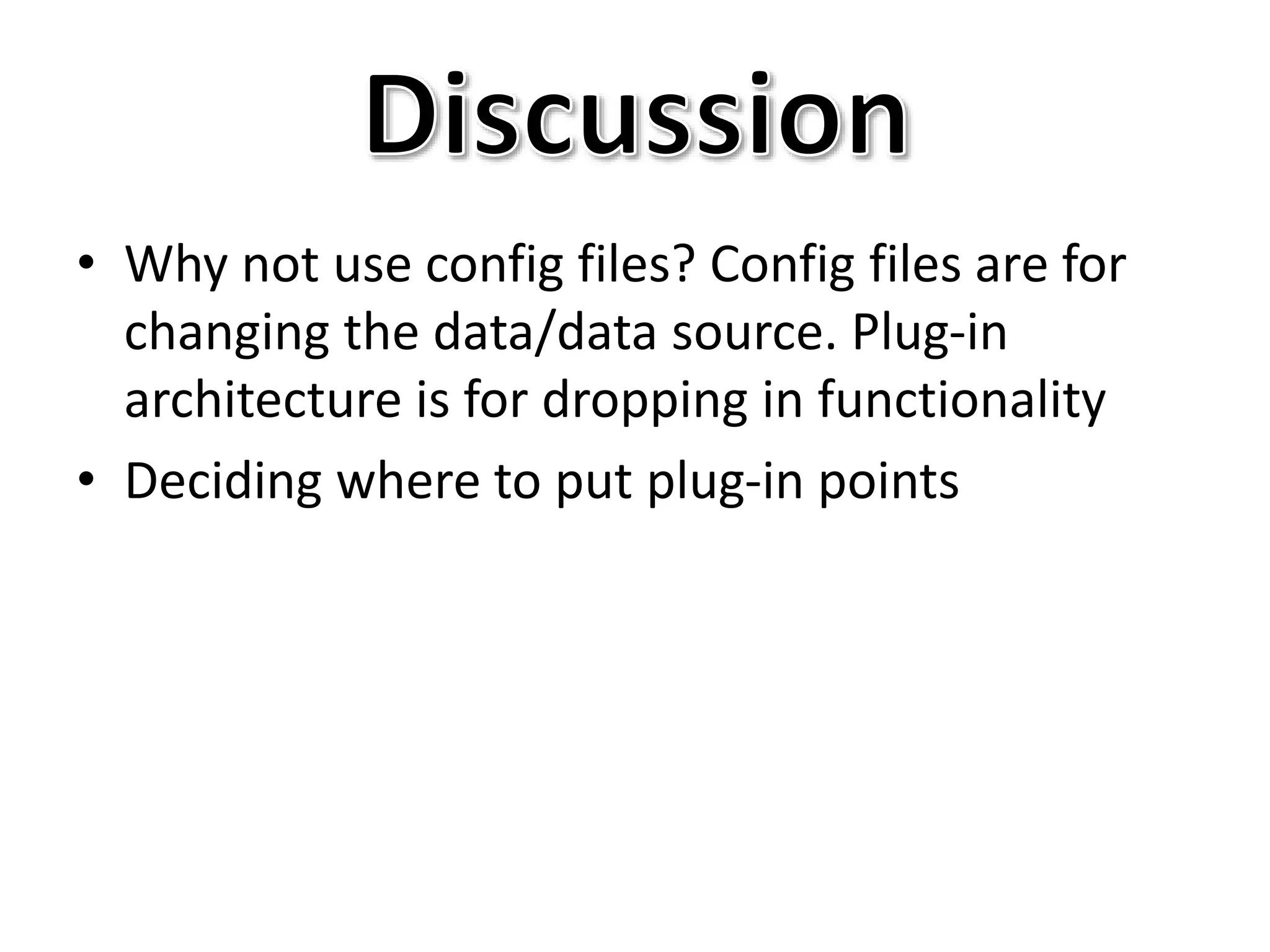 Discussion

• Why not use config files? Config files are for changing the data/data source. Plug-in architecture is for dropping in functionality

• Deciding where to put plug-in points